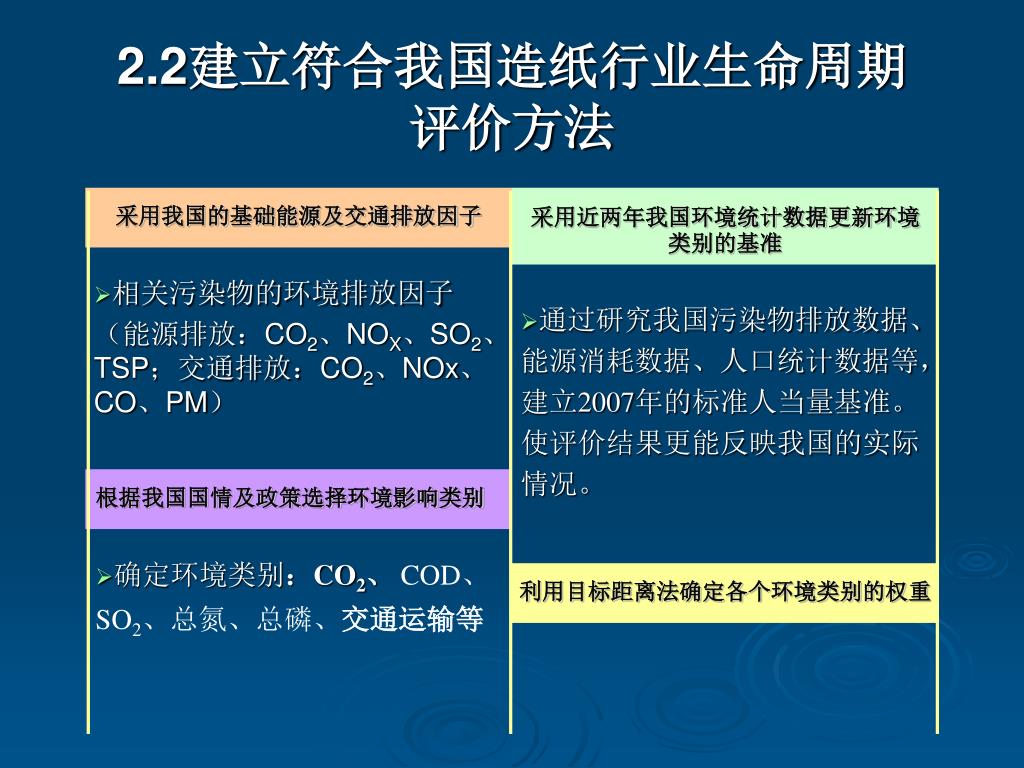 2.2建立符合我国造纸行业生命周期评价方法

采用我国的基础能源及交通排放因子

➢相关污染物的环境排放因子（能源排放：$CO_2$、$NO_X$、$SO_2$、TSP；交通排放：$CO_2$、NOx、CO、PM）

根据我国国情及政策选择环境影响类别

➢确定环境类别：$CO_2$、COD、$SO_2$、总氮、总磷、交通运输等

采用近两年我国环境统计数据更新环境类别的基准

➢通过研究我国污染物排放数据、能源消耗数据、人口统计数据等，建立2007年的标准人当量基准。使评价结果更能反映我国的实际情况。

利用目标距离法确定各个环境类别的权重